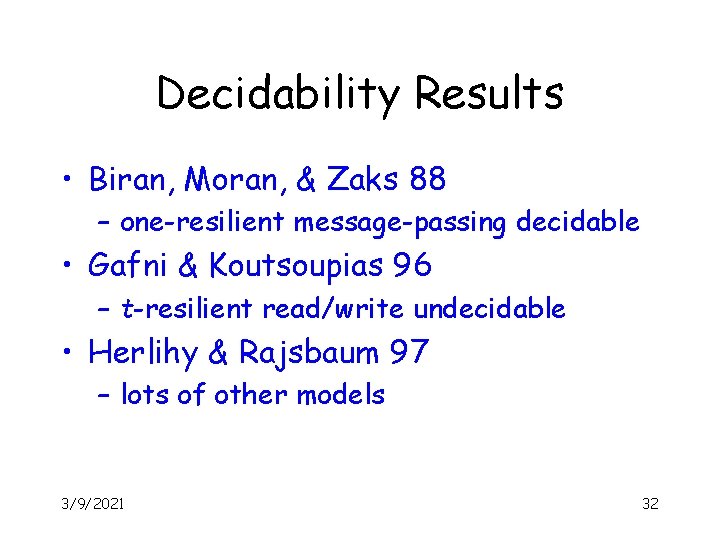 Decidability Results

• Biran, Moran, & Zaks 88
– one-resilient message-passing decidable
• Gafni & Koutsoupias 96
– t-resilient read/write undecidable
• Herlihy & Rajsbaum 97
– lots of other models

3/9/2021

32